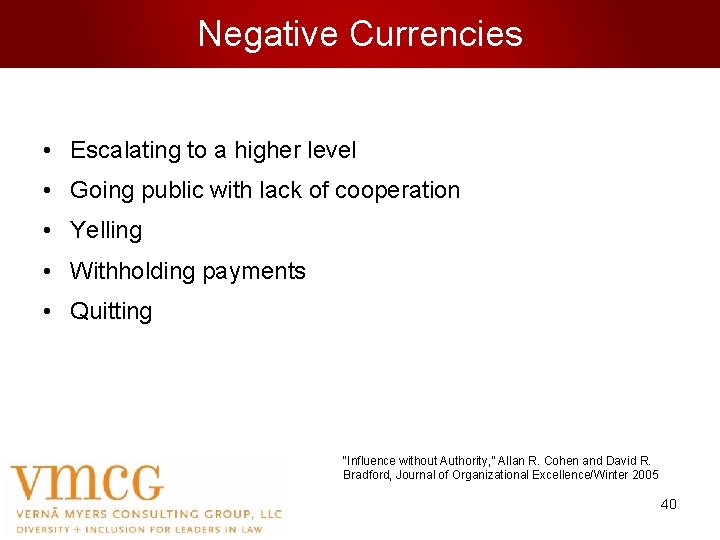 Negative Currencies

• Escalating to a higher level
• Going public with lack of cooperation
• Yelling
• Withholding payments
• Quitting

"Influence without Authority," Allan R. Cohen and David R. Bradford, Journal of Organizational Excellence/Winter 2005

VMCG
VERNĀ MYERS CONSULTING GROUP, LLC
DIVERSITY + INCLUSION FOR LEADERS IN LAW

40